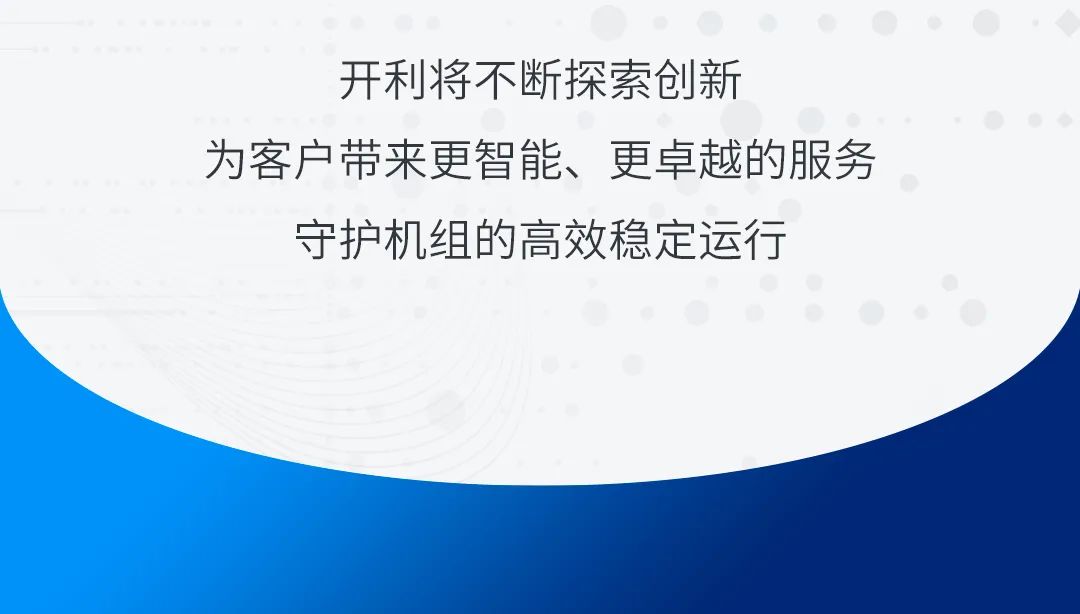 开利将不断探索创新
为客户带来更智能、更卓越的服务
守护机组的高效稳定运行